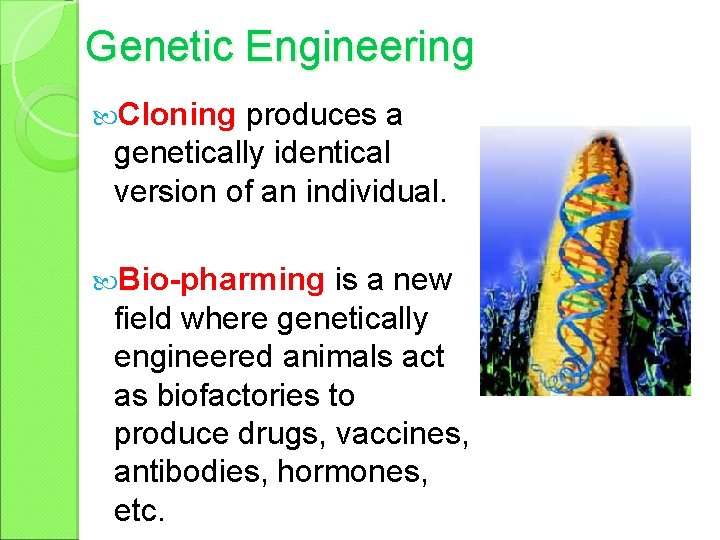 Genetic Engineering

Cloning produces a genetically identical version of an individual.

Bio-pharming is a new field where genetically engineered animals act as biofactories to produce drugs, vaccines, antibodies, hormones, etc.